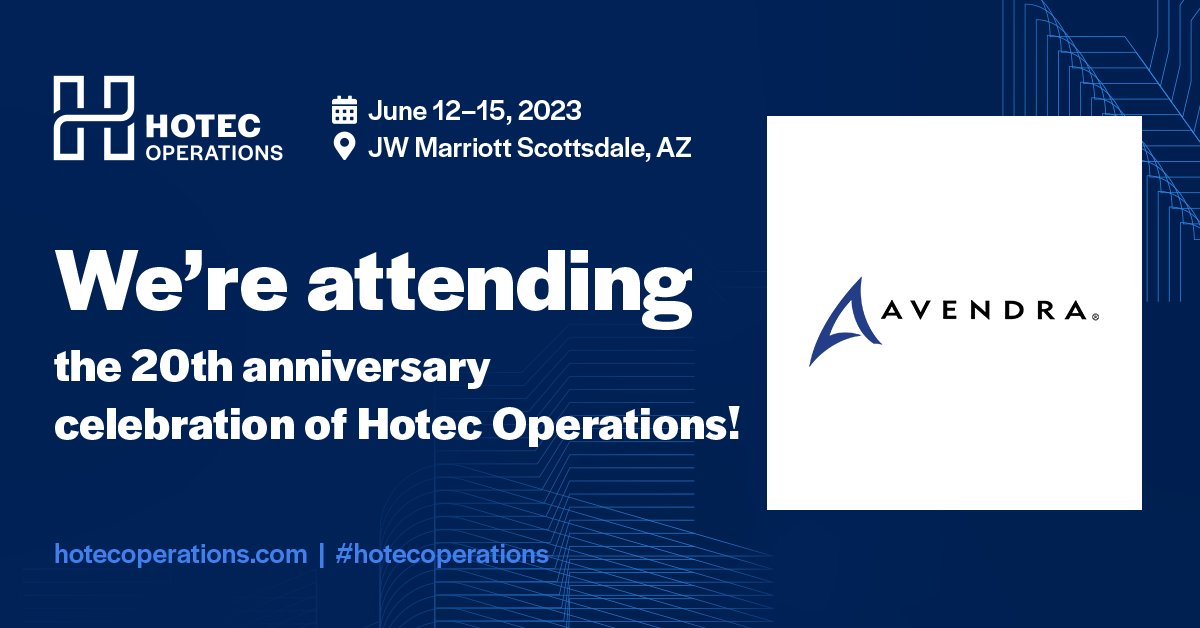 HOTEC OPERATIONS

June 12–15, 2023
JW Marriott Scottsdale, AZ

We're attending
the 20th anniversary celebration of Hotec Operations!

AVENDRA®

hotecoperations.com | #hotecoperations